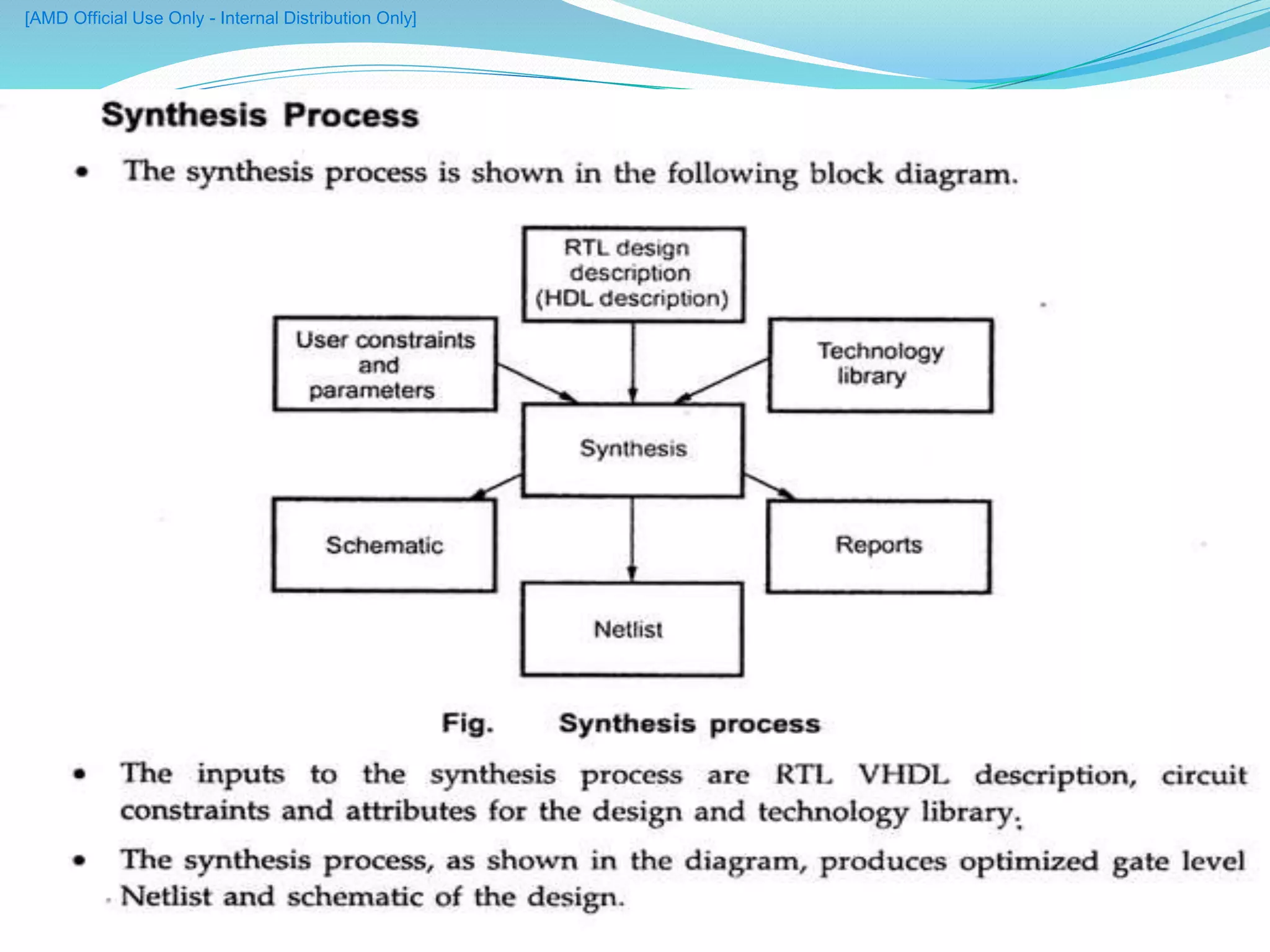 [AMD Official Use Only - Internal Distribution Only]

Synthesis Process

• The synthesis process is shown in the following block diagram.

RTL design description (HDL description)

User constraints and parameters

Technology library

Synthesis

Schematic

Reports

Netlist

Fig. Synthesis process

• The inputs to the synthesis process are RTL VHDL description, circuit constraints and attributes for the design and technology library.

• The synthesis process, as shown in the diagram, produces optimized gate level Netlist and schematic of the design.